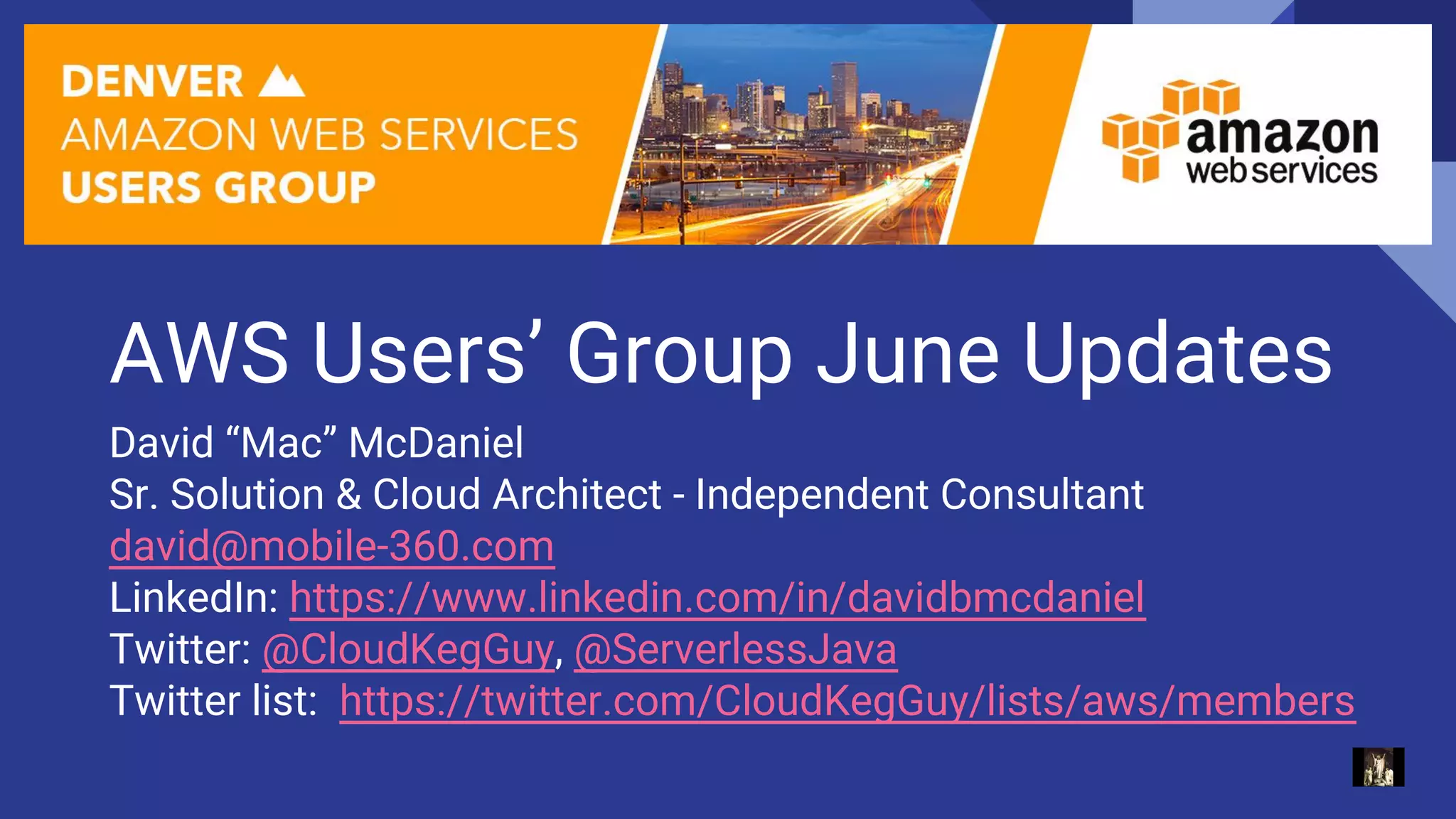 DENVER
AMAZON WEB SERVICES
USERS GROUP

amazon
web services

AWS Users' Group June Updates

David "Mac" McDaniel
Sr. Solution & Cloud Architect - Independent Consultant
david@mobile-360.com
LinkedIn: https://www.linkedin.com/in/davidbmcdaniel
Twitter: @CloudKegGuy, @ServerlessJava
Twitter list: https://twitter.com/CloudKegGuy/lists/aws/members